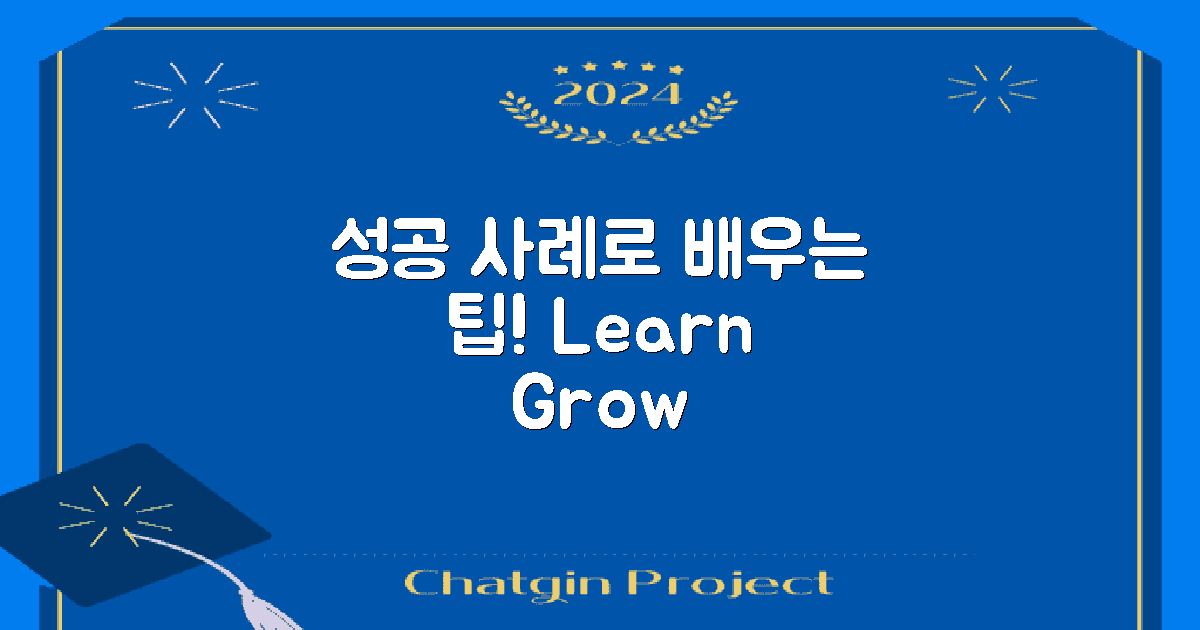 2024

성공 사례로 배우는 팁! Learn Grow

Chatgin Project